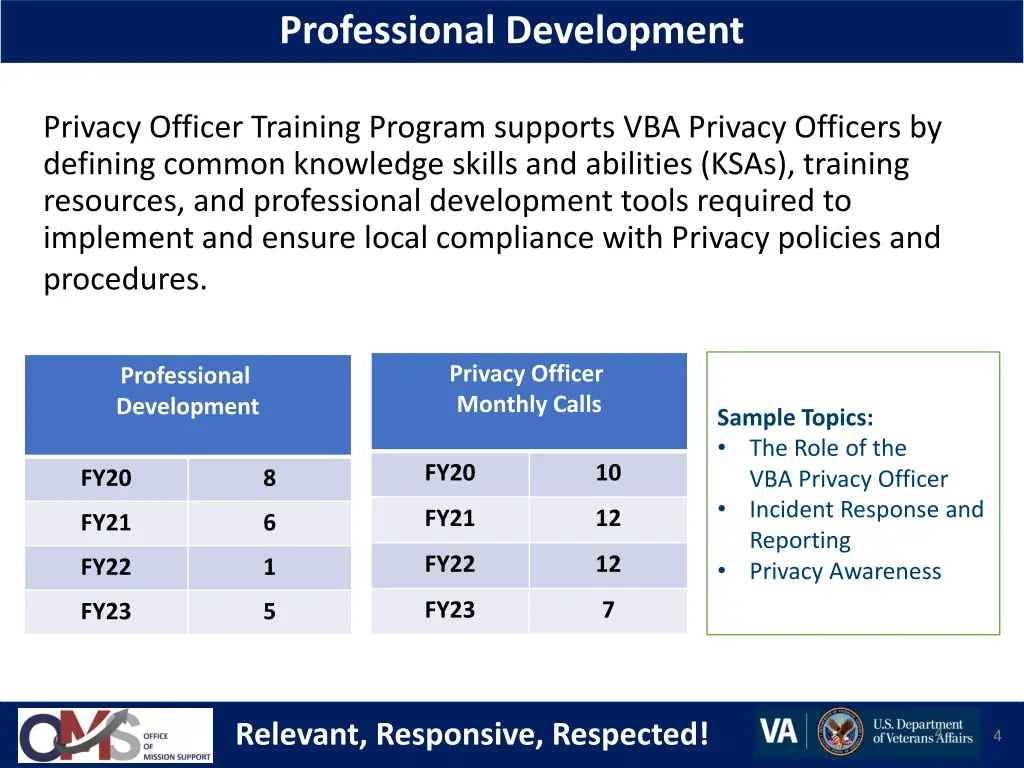 Professional Development

Privacy Officer Training Program supports VBA Privacy Officers by defining common knowledge skills and abilities (KSAs), training resources, and professional development tools required to implement and ensure local compliance with Privacy policies and procedures.

| Professional Development | |
|---|---|
| FY20 | 8 |
| FY21 | 6 |
| FY22 | 1 |
| FY23 | 5 |

| Privacy Officer Monthly Calls | |
|---|---|
| FY20 | 10 |
| FY21 | 12 |
| FY22 | 12 |
| FY23 | 7 |

Sample Topics:
• The Role of the VBA Privacy Officer
• Incident Response and Reporting
• Privacy Awareness

OMS OFFICE OF MISSION SUPPORT

Relevant, Responsive, Respected!

VA U.S. Department of Veterans Affairs

4